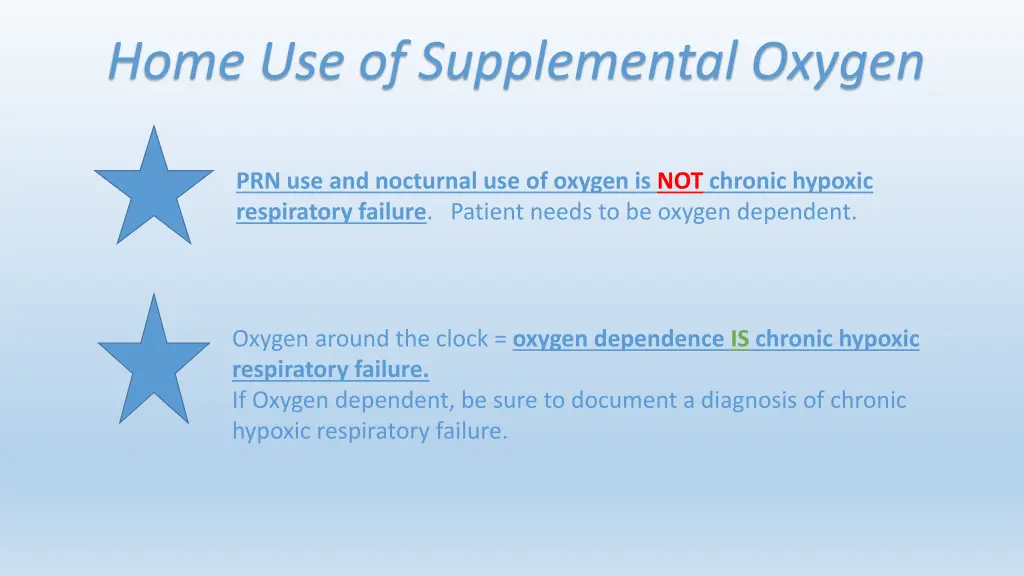 Home Use of Supplemental Oxygen

PRN use and nocturnal use of oxygen is NOT chronic hypoxic respiratory failure. Patient needs to be oxygen dependent.

Oxygen around the clock = oxygen dependence IS chronic hypoxic respiratory failure.
If Oxygen dependent, be sure to document a diagnosis of chronic hypoxic respiratory failure.